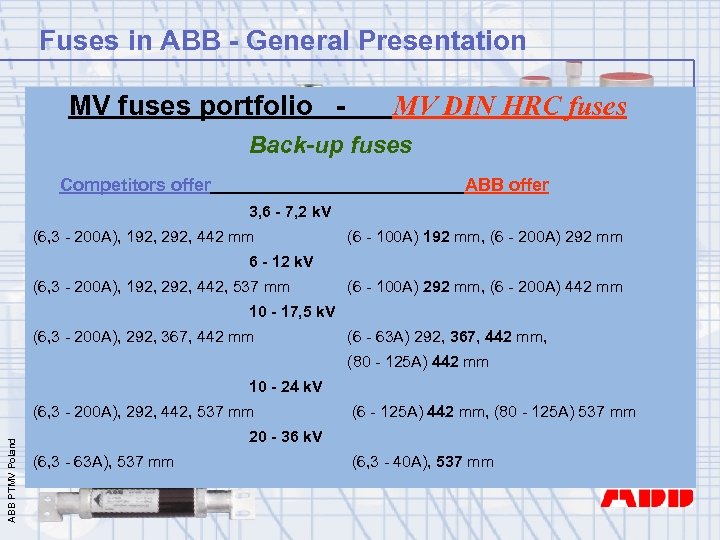 Fuses in ABB - General Presentation

MV fuses portfolio - MV DIN HRC fuses

Back-up fuses

Competitors offer ABB offer

3,6 - 7,2 kV

(6,3 - 200A), 192, 292, 442 mm (6 - 100A) 192 mm, (6 - 200A) 292 mm

6 - 12 kV

(6,3 - 200A), 192, 292, 442, 537 mm (6 - 100A) 292 mm, (6 - 200A) 442 mm

10 - 17,5 kV

(6,3 - 200A), 292, 367, 442 mm (6 - 63A) 292, 367, 442 mm, (80 - 125A) 442 mm

10 - 24 kV

(6,3 - 200A), 292, 442, 537 mm (6 - 125A) 442 mm, (80 - 125A) 537 mm

20 - 36 kV

(6,3 - 63A), 537 mm (6,3 - 40A), 537 mm

ABB PTMV Poland

ABB